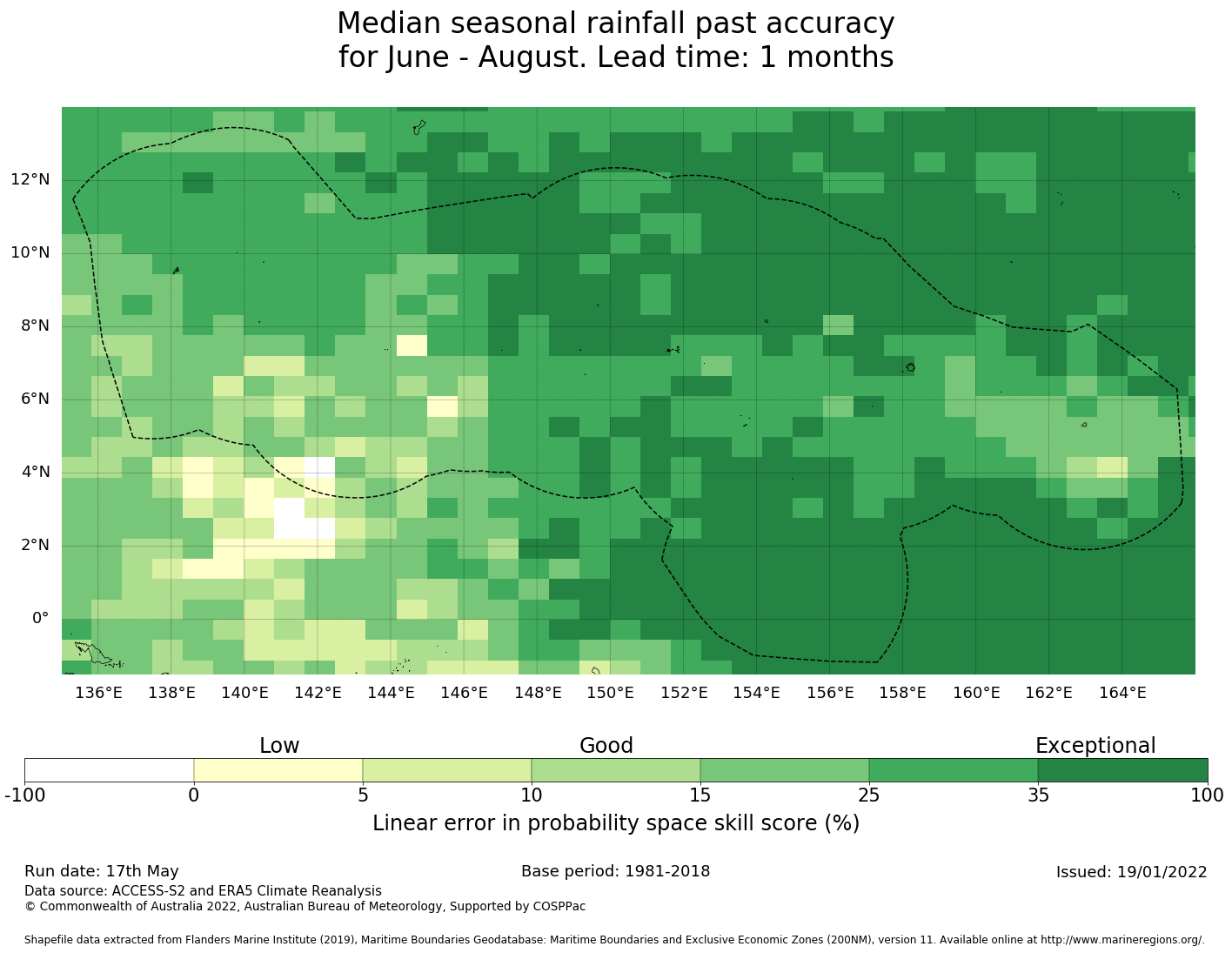 Median seasonal rainfall past accuracy
for June - August. Lead time: 1 months

12°N
10°N
8°N
6°N
4°N
2°N
0°

136°E 138°E 140°E 142°E 144°E 146°E 148°E 150°E 152°E 154°E 156°E 158°E 160°E 162°E 164°E

Low Good Exceptional

-100 0 5 10 15 25 35 100

Linear error in probability space skill score (%)

Run date: 17th May
Base period: 1981-2018
Issued: 19/01/2022
Data source: ACCESS-S2 and ERA5 Climate Reanalysis
© Commonwealth of Australia 2022, Australian Bureau of Meteorology, Supported by COSPPac

Shapefile data extracted from Flanders Marine Institute (2019), Maritime Boundaries Geodatabase: Maritime Boundaries and Exclusive Economic Zones (200NM), version 11. Available online at http://www.marineregions.org/.